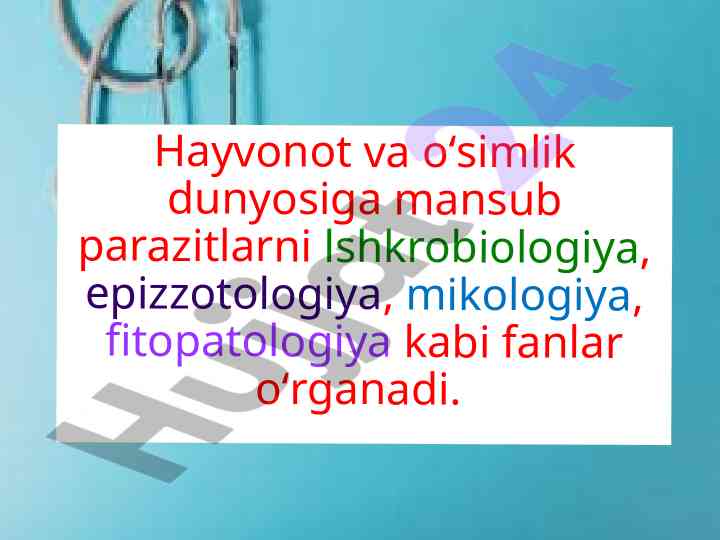 Hayvonot va o‘simlik dunyosiga mansub parazitlarni Ishkrobiologiya, epizzotologiya, mikologiya, fitopatologiya kabi fanlar o‘rganadi.

Hujjat24